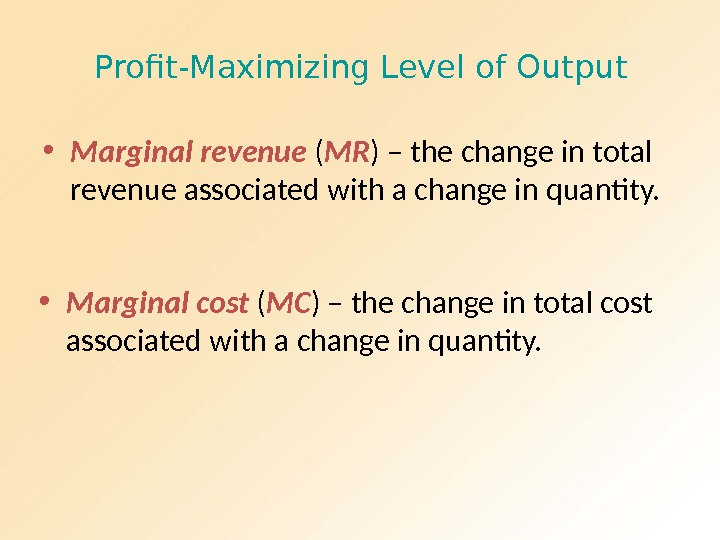 Profit-Maximizing Level of Output

• Marginal revenue (MR) – the change in total revenue associated with a change in quantity.

• Marginal cost (MC) – the change in total cost associated with a change in quantity.